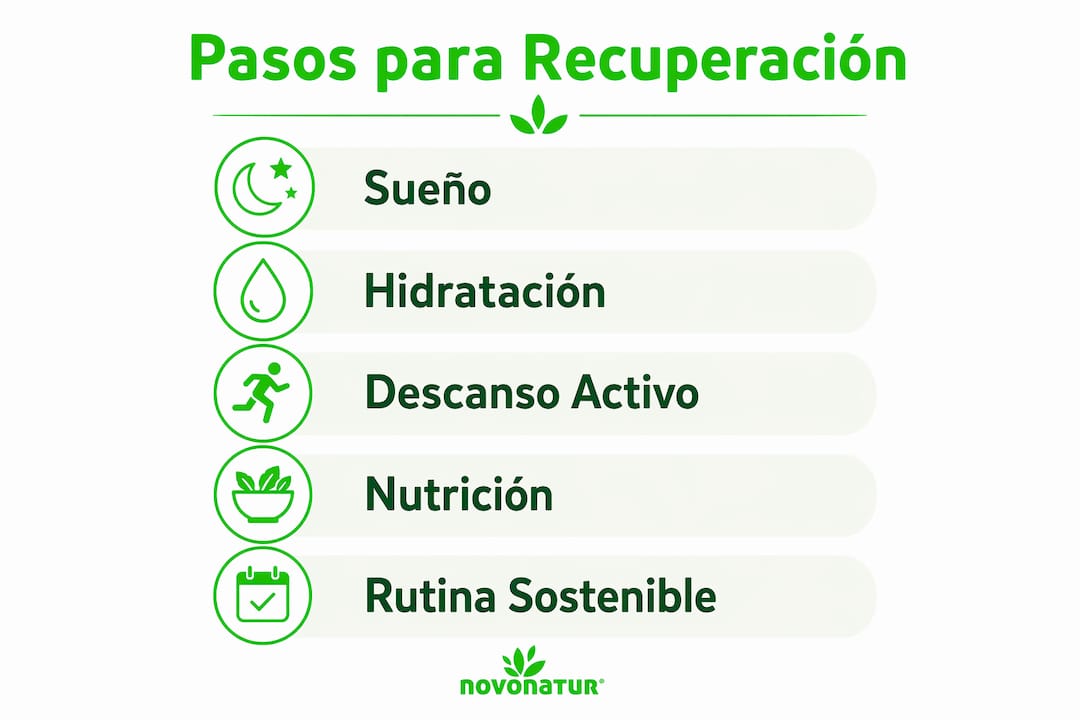 Pasos para Recuperación

Sueño

Hidratación

Descanso Activo

Nutrición

Rutina Sostenible

novonatur®